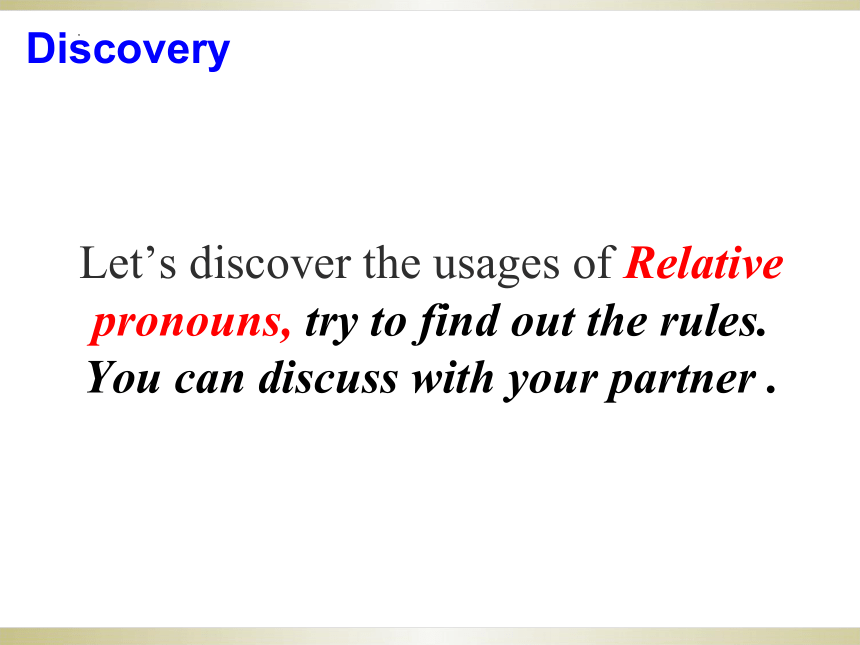 Discovery

Let’s discover the usages of Relative pronouns, try to find out the rules. You can discuss with your partner .